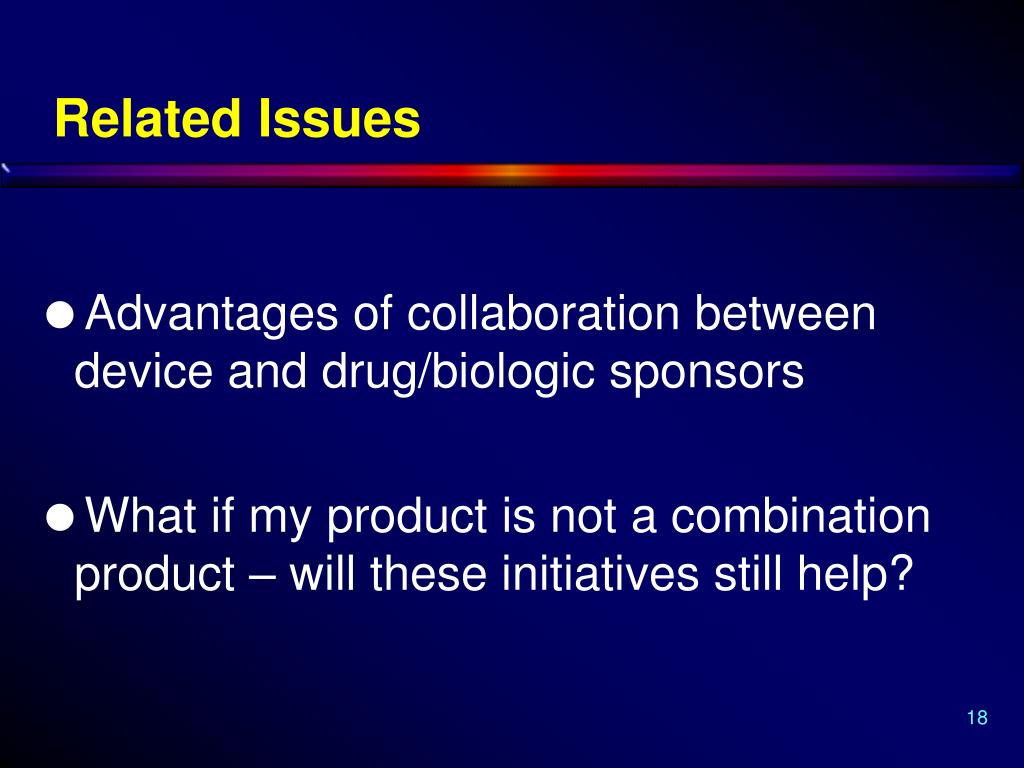 Related Issues

● Advantages of collaboration between device and drug/biologic sponsors

● What if my product is not a combination product – will these initiatives still help?

18